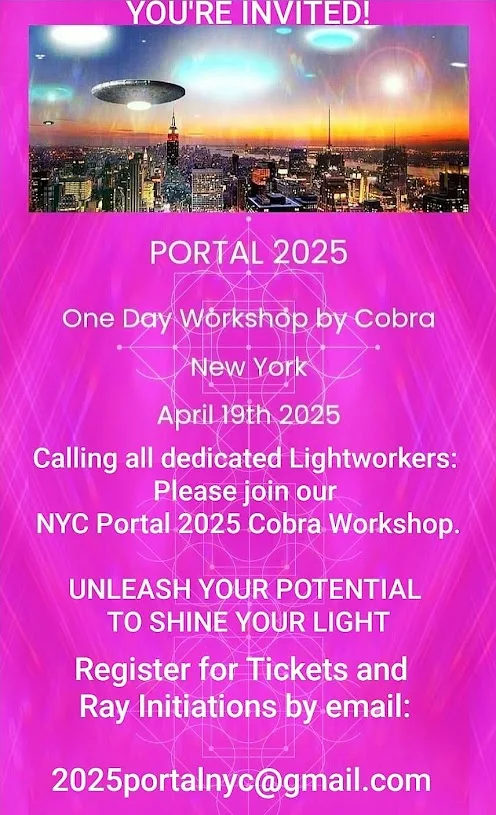 YOU'RE INVITED!

PORTAL 2025

One Day Workshop by Cobra

New York

April 19th 2025

Calling all dedicated Lightworkers: Please join our NYC Portal 2025 Cobra Workshop.

UNLEASH YOUR POTENTIAL TO SHINE YOUR LIGHT

Register for Tickets and Ray Initiations by email:

2025portalnyc@gmail.com